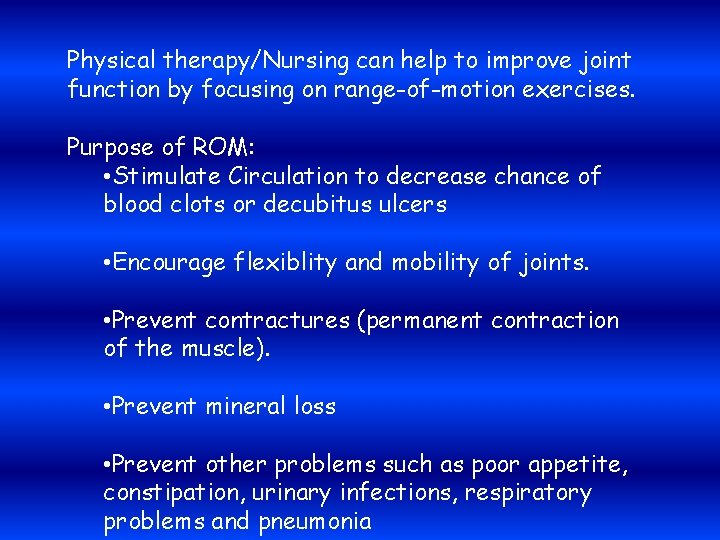 Physical therapy/Nursing can help to improve joint function by focusing on range-of-motion exercises.

Purpose of ROM:

•Stimulate Circulation to decrease chance of blood clots or decubitus ulcers

•Encourage flexiblity and mobility of joints.

•Prevent contractures (permanent contraction of the muscle).

•Prevent mineral loss

•Prevent other problems such as poor appetite, constipation, urinary infections, respiratory problems and pneumonia